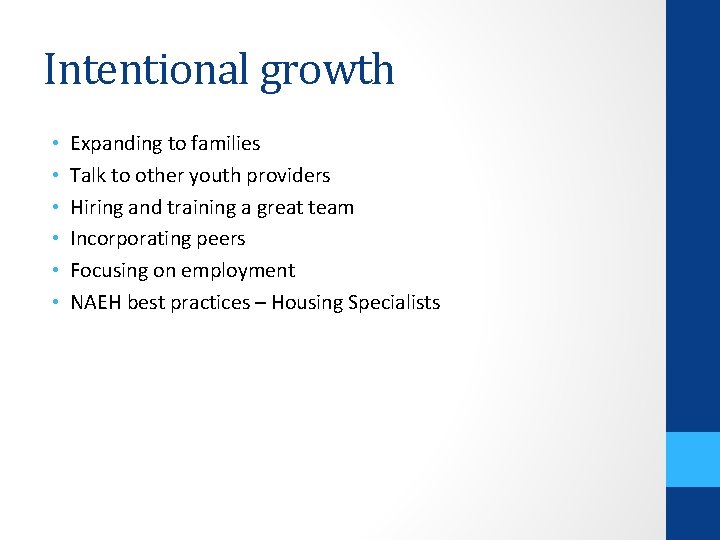 Intentional growth

• Expanding to families
• Talk to other youth providers
• Hiring and training a great team
• Incorporating peers
• Focusing on employment
• NAEH best practices – Housing Specialists